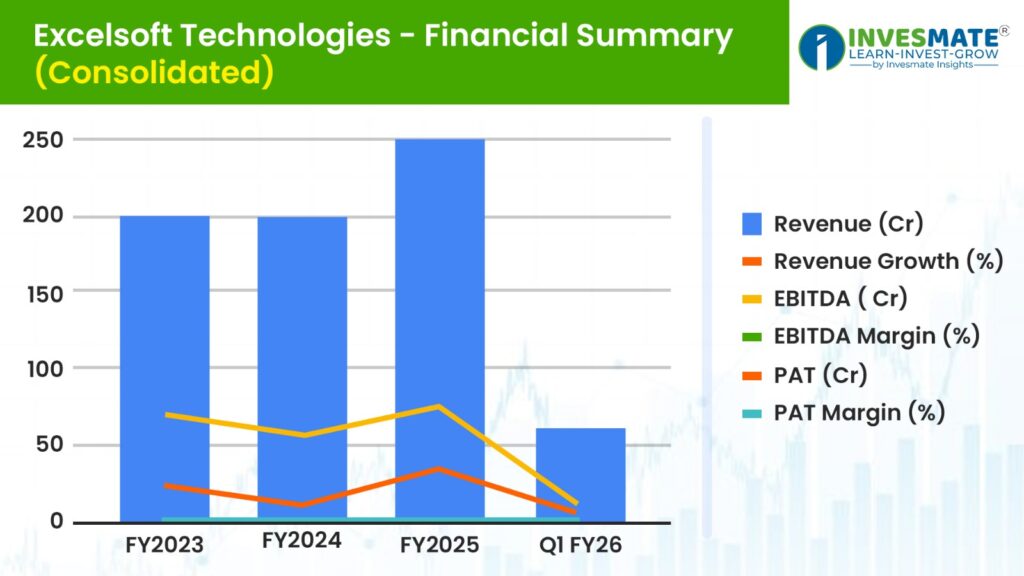 Excelsoft Technologies - Financial Summary (Consolidated)

INVESMATE®
LEARN-INVEST-GROW
by Invesmate Insights

250
200
150
100
50
0

FY2023
FY2024
FY2025
Q1 FY26

Revenue (Cr)
Revenue Growth (%)
EBITDA ( Cr)
EBITDA Margin (%)
PAT (Cr)
PAT Margin (%)